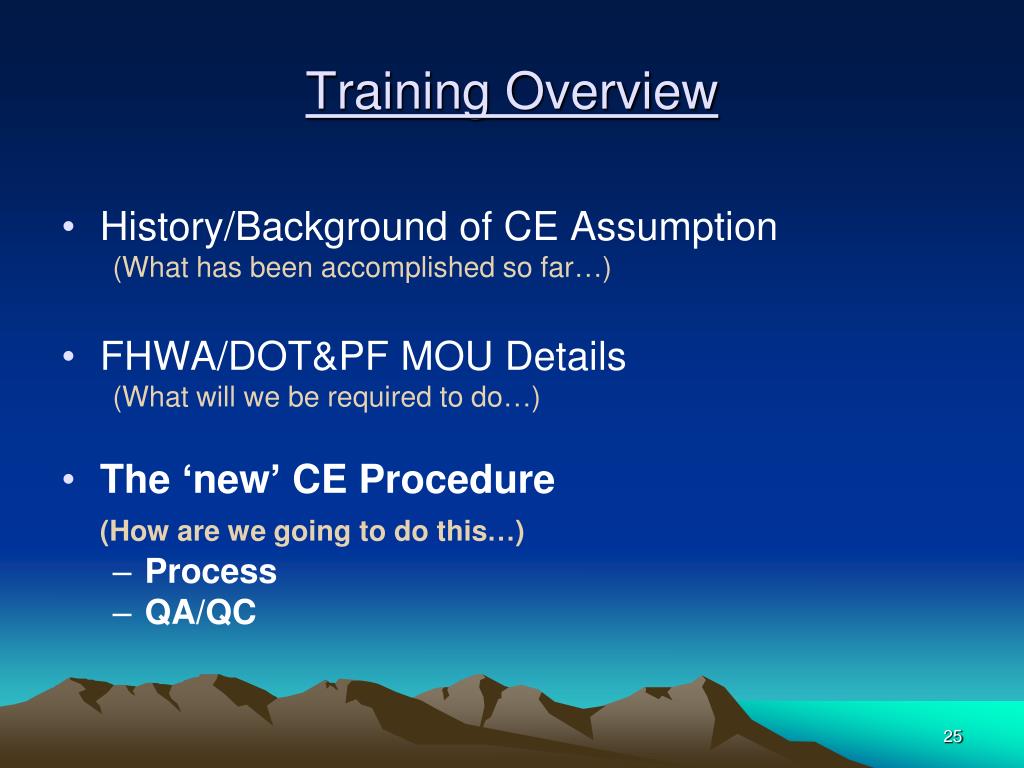 Training Overview

• History/Background of CE Assumption
(What has been accomplished so far…)

• FHWA/DOT&PF MOU Details
(What will we be required to do…)

• The ‘new’ CE Procedure
(How are we going to do this…)
– Process
– QA/QC

25